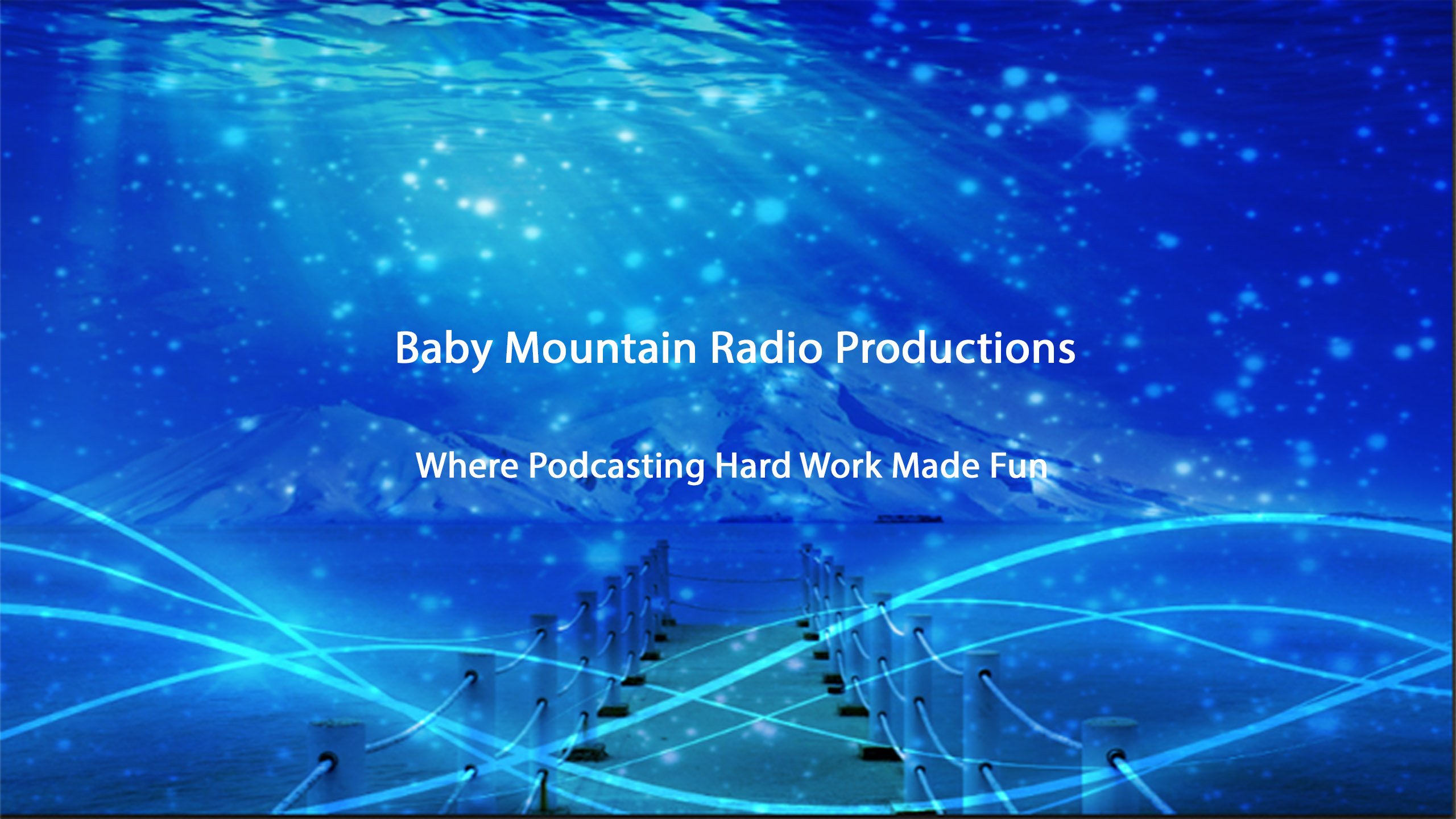 Baby Mountain Radio Productions

Where Podcasting Hard Work Made Fun